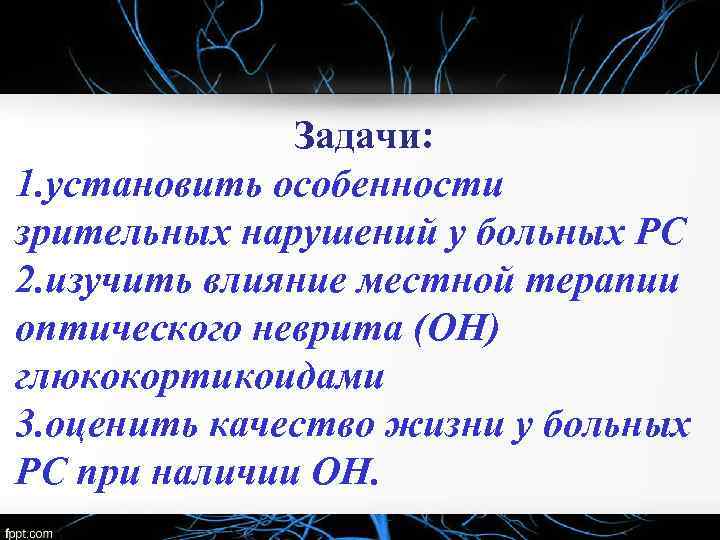 Задачи:
1.установить особенности зрительных нарушений у больных РС
2.изучить влияние местной терапии оптического неврита (ОН) глюкокортикоидами
3.оценить качество жизни у больных РС при наличии ОН.

fppt.com